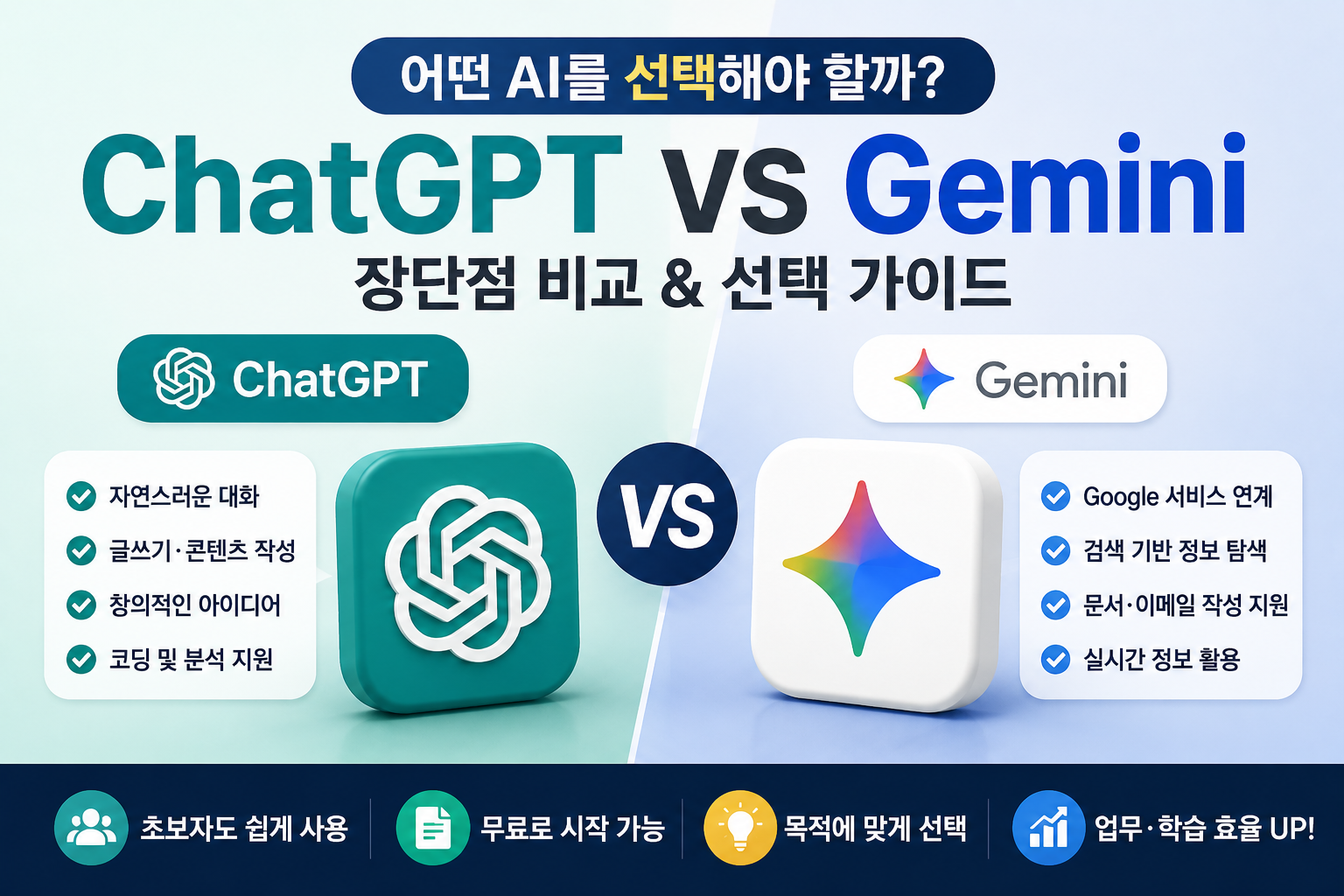 어떤 AI를 선택해야 할까?

ChatGPT VS Gemini

장단점 비교 & 선택 가이드

ChatGPT

자연스러운 대화
글쓰기·콘텐츠 작성
창의적인 아이디어
코딩 및 분석 지원

VS

Gemini

Google 서비스 연계
검색 기반 정보 탐색
문서·이메일 작성 지원
실시간 정보 활용

초보자도 쉽게 사용
무료로 시작 가능
목적에 맞게 선택
업무·학습 효율 UP!